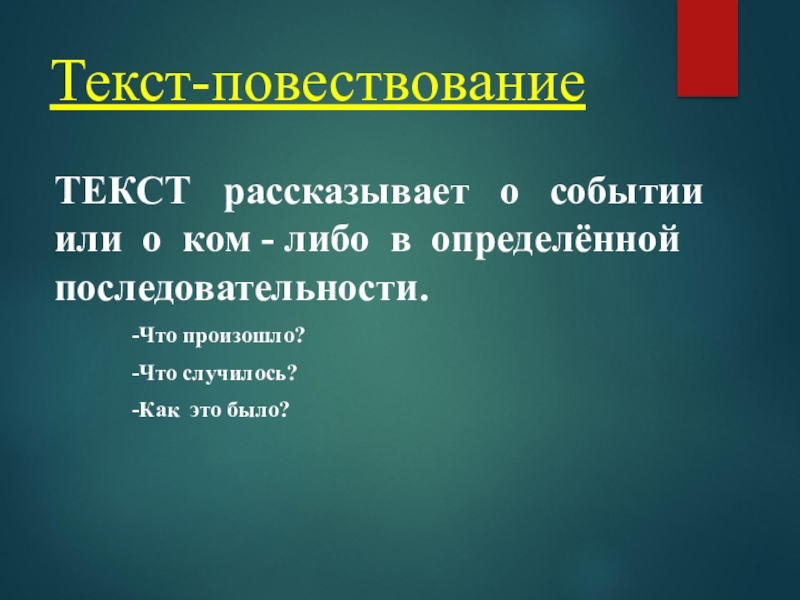 Текст-повествование

ТЕКСТ рассказывает о событии или о ком - либо в определённой последовательности.

-Что произошло?

-Что случилось?

-Как это было?